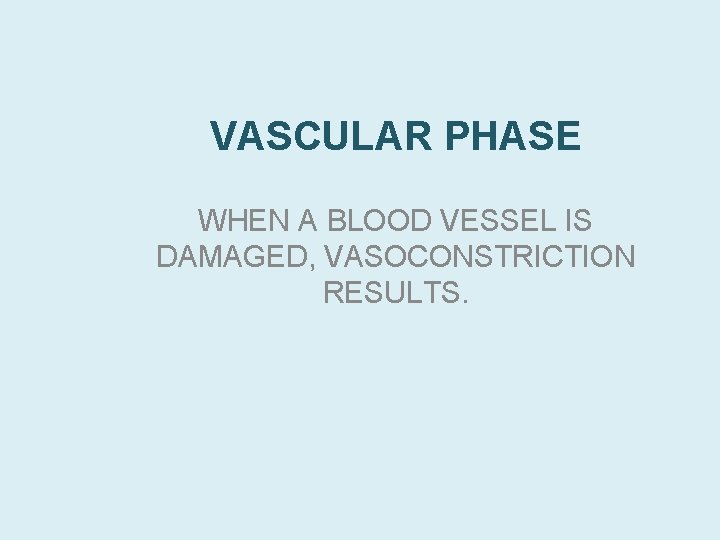 VASCULAR PHASE

WHEN A BLOOD VESSEL IS DAMAGED, VASOCONSTRICTION RESULTS.